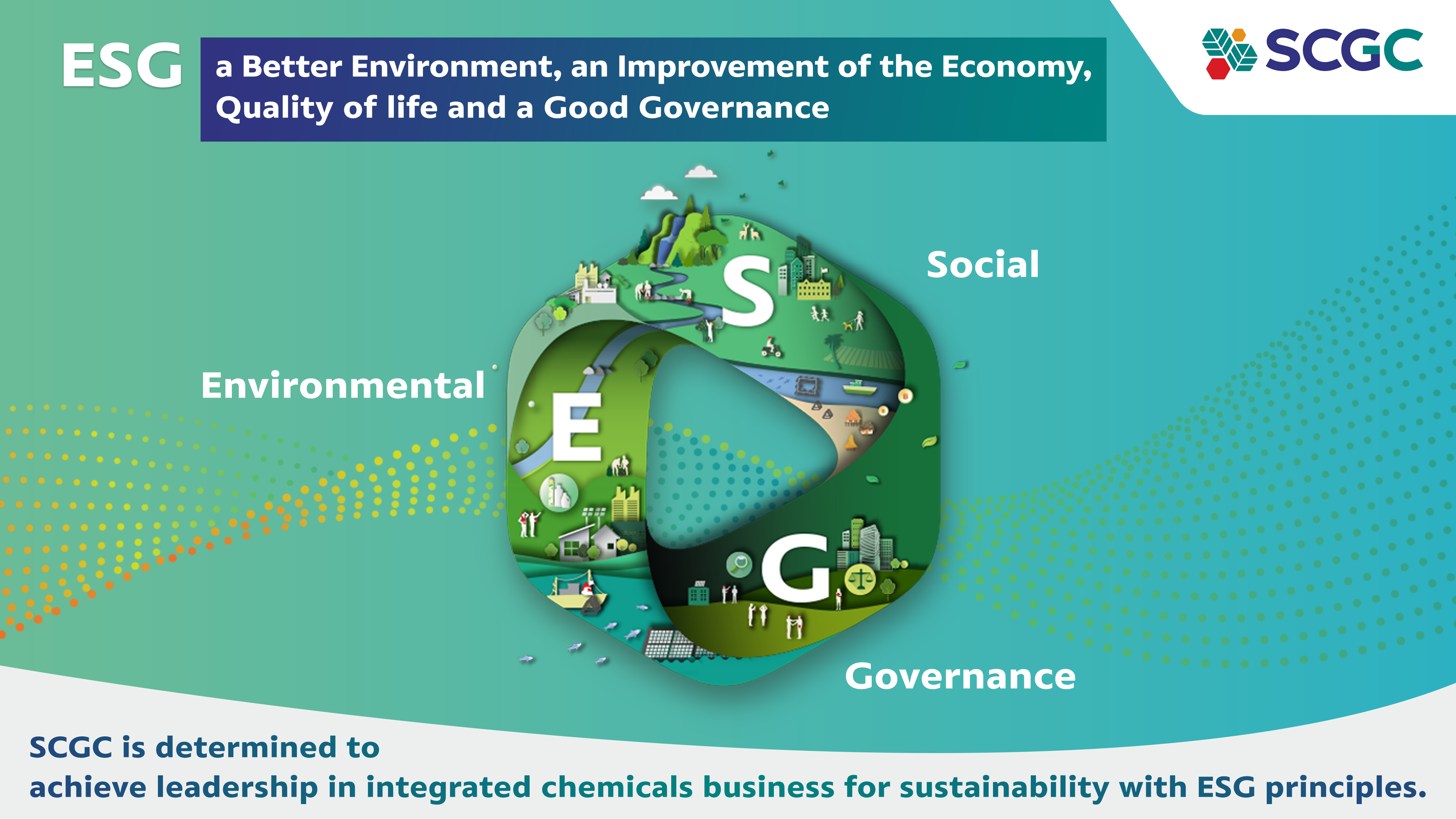 ESG

a Better Environment, an Improvement of the Economy, Quality of life and a Good Governance

SCGC

S

Social

Environmental

E

G

Governance

SCGC is determined to
achieve leadership in integrated chemicals business for sustainability with ESG principles.